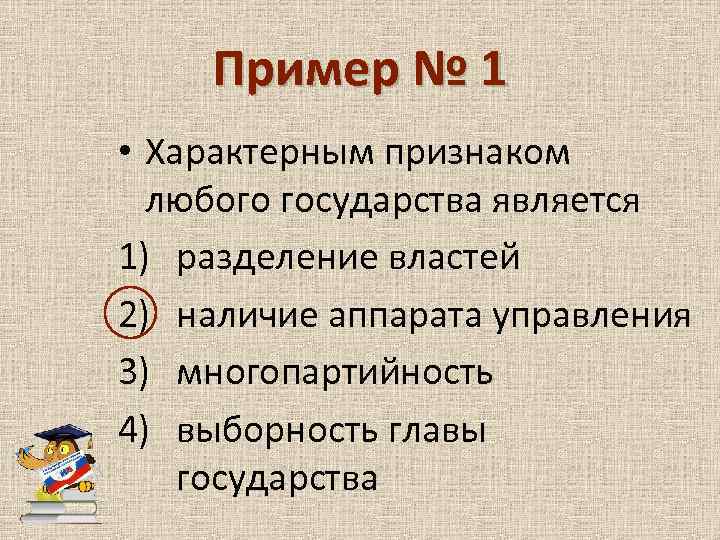 Пример № 1

• Характерным признаком любого государства является

1) разделение властей
2) наличие аппарата управления
3) многопартийность
4) выборность главы государства